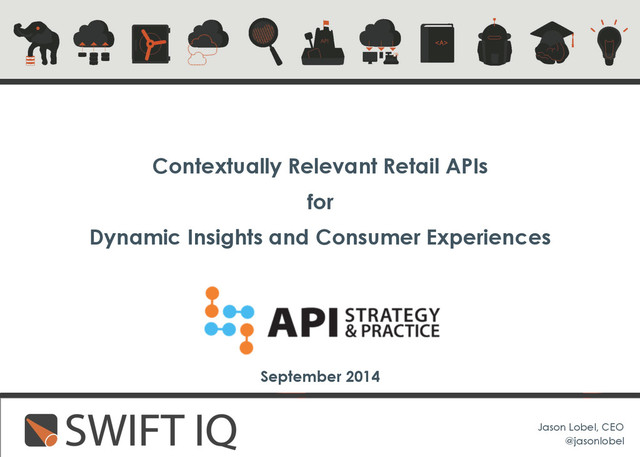 API

<A>

Contextually Relevant Retail APIs
for
Dynamic Insights and Consumer Experiences

API STRATEGY & PRACTICE

September 2014

SWIFT IQ

Jason Lobel, CEO
@jasonlobel